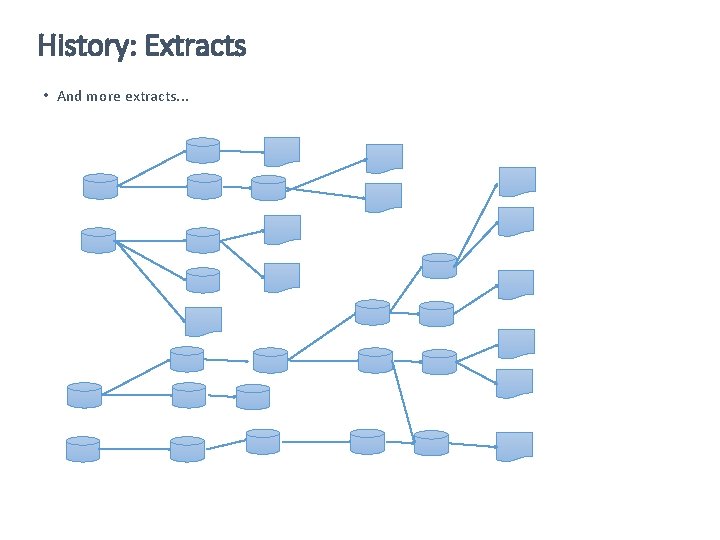 History: Extracts

• And more extracts...